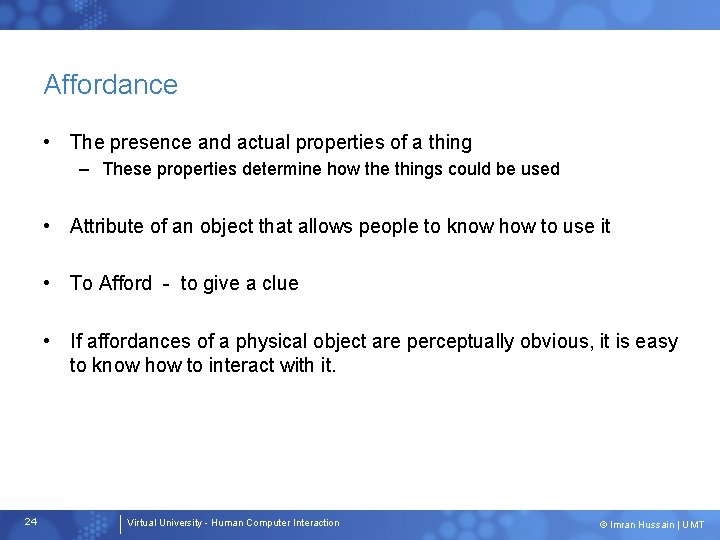 Affordance

• The presence and actual properties of a thing
– These properties determine how the things could be used

• Attribute of an object that allows people to know how to use it

• To Afford - to give a clue

• If affordances of a physical object are perceptually obvious, it is easy to know how to interact with it.

24 Virtual University - Human Computer Interaction © Imran Hussain | UMT